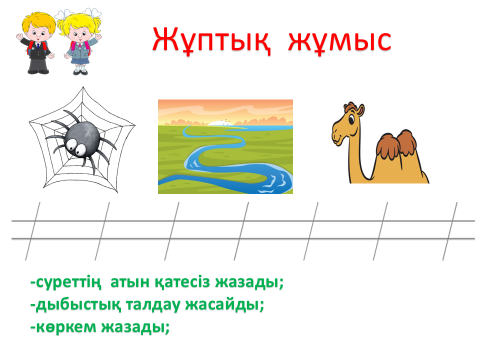 Жұптық жұмыс

-суреттің атын қатесіз жазады;
-дыбыстық талдау жасайды;
-көркем жазады;